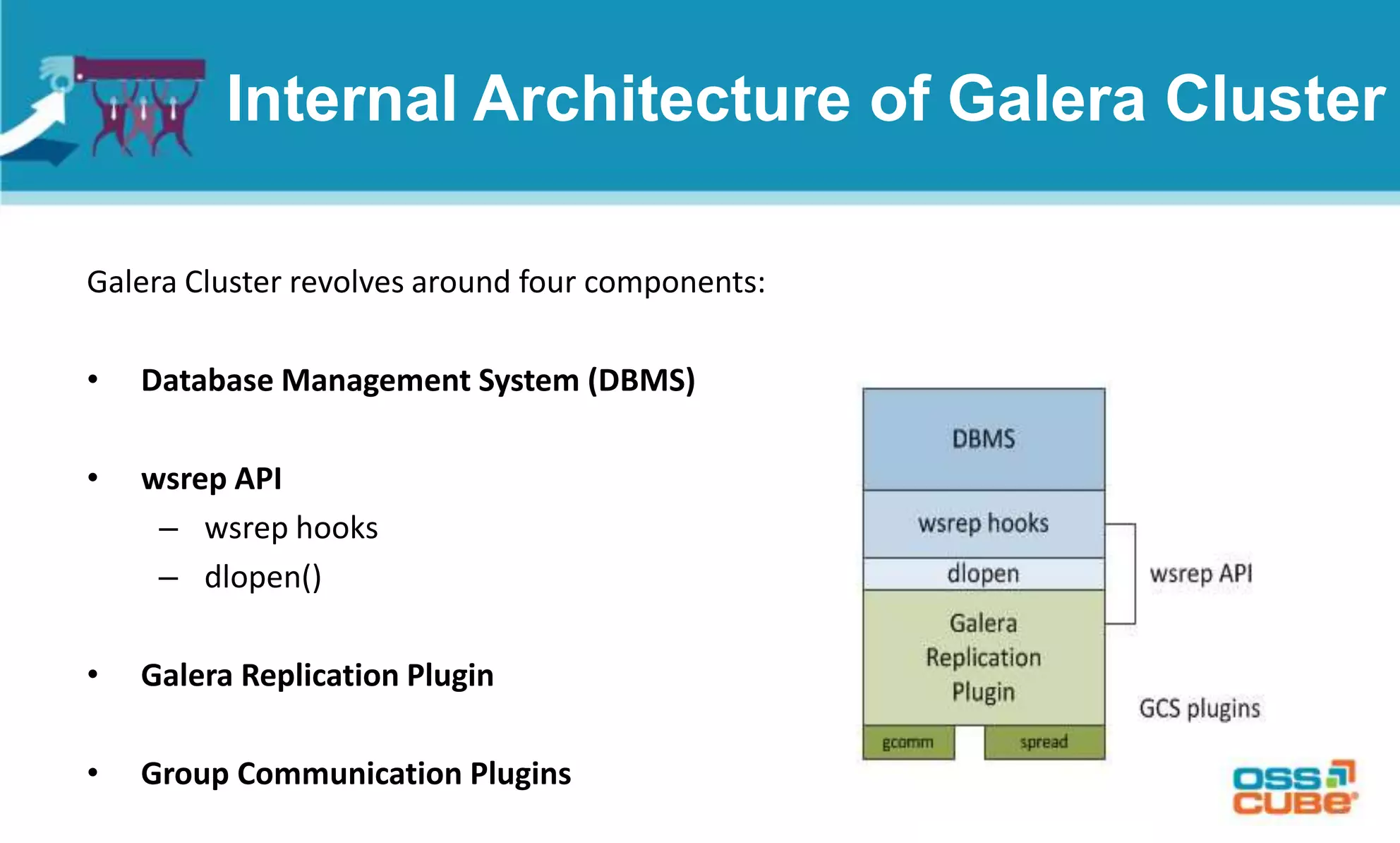 Internal Architecture of Galera Cluster

Galera Cluster revolves around four components:

• Database Management System (DBMS)

• wsrep API
– wsrep hooks
– dlopen()

• Galera Replication Plugin

• Group Communication Plugins

DBMS
wsrep hooks
dlopen
Galera Replication Plugin
gcomm
spread
wsrep API
GCS plugins

OSS CUBE